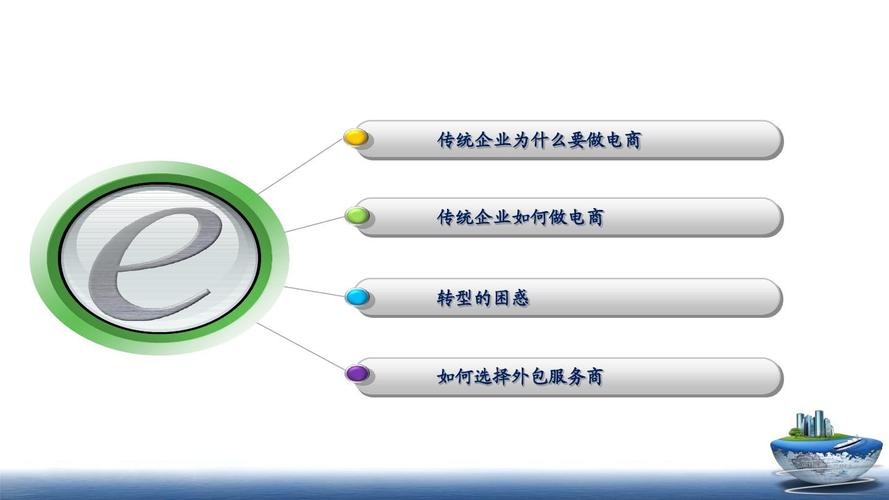 e

传统企业为什么要做电商

传统企业如何做电商

转型的困惑

如何选择外包服务商